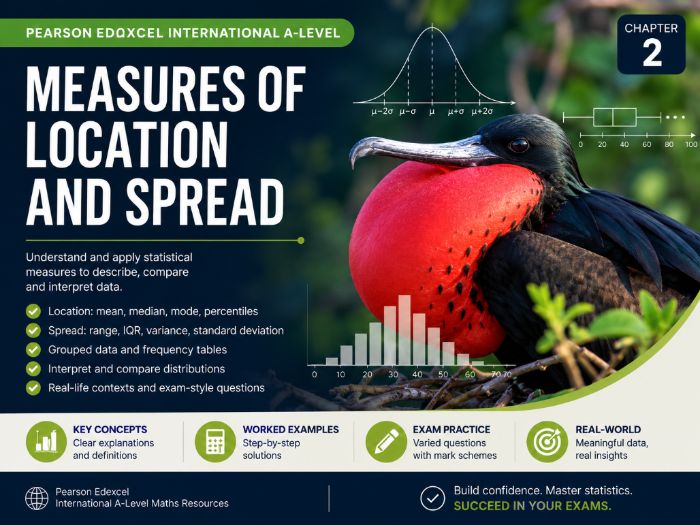 PEARSON EDΩXCEL INTERNATIONAL A-LEVEL

CHAPTER
2

MEASURES OF LOCATION AND SPREAD

$\mu-2\sigma$ $\mu-\sigma$ $\mu$ $\mu+\sigma$ $\mu+2\sigma$

0 20 40 60 80 100

Understand and apply statistical measures to describe, compare and interpret data.

Location: mean, median, mode, percentiles
Spread: range, IQR, variance, standard deviation
Grouped data and frequency tables
Interpret and compare distributions
Real-life contexts and exam-style questions

0 10 20 30 40 50 60 70 70

KEY CONCEPTS
Clear explanations and definitions

WORKED EXAMPLES
Step-by-step solutions

EXAM PRACTICE
Varied questions with mark schemes

REAL-WORLD
Meaningful data, real insights

Pearson Edexcel
International A-Level Maths Resources

Build confidence. Master statistics.
SUCCEED IN YOUR EXAMS.